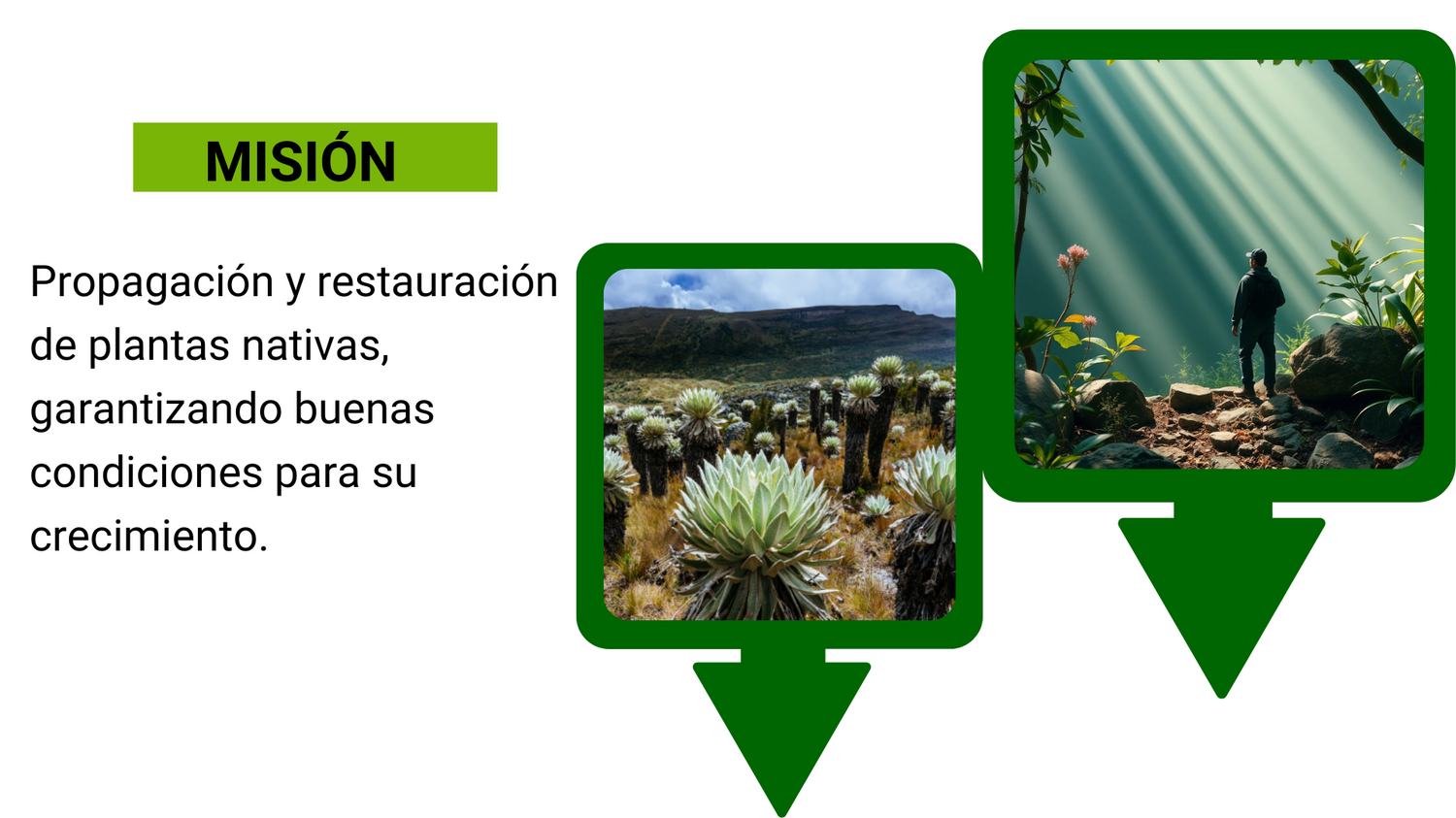 MISIÓN

Propagación y restauración de plantas nativas, garantizando buenas condiciones para su crecimiento.